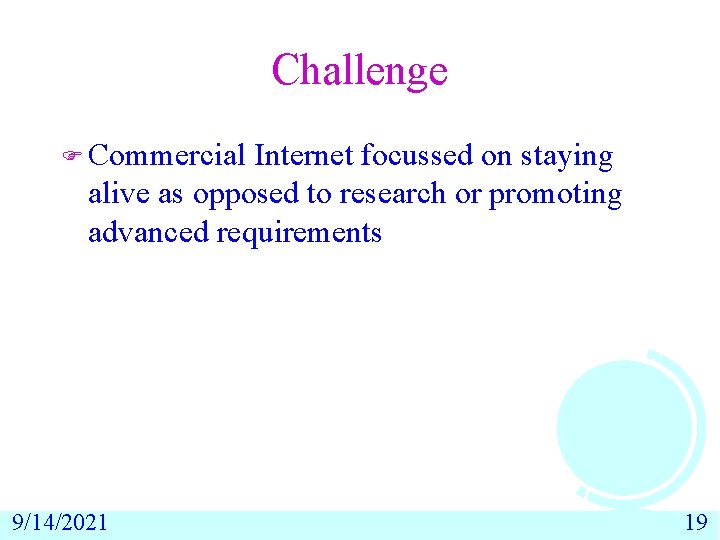 Challenge

Commercial Internet focussed on staying alive as opposed to research or promoting advanced requirements

9/14/2021

19